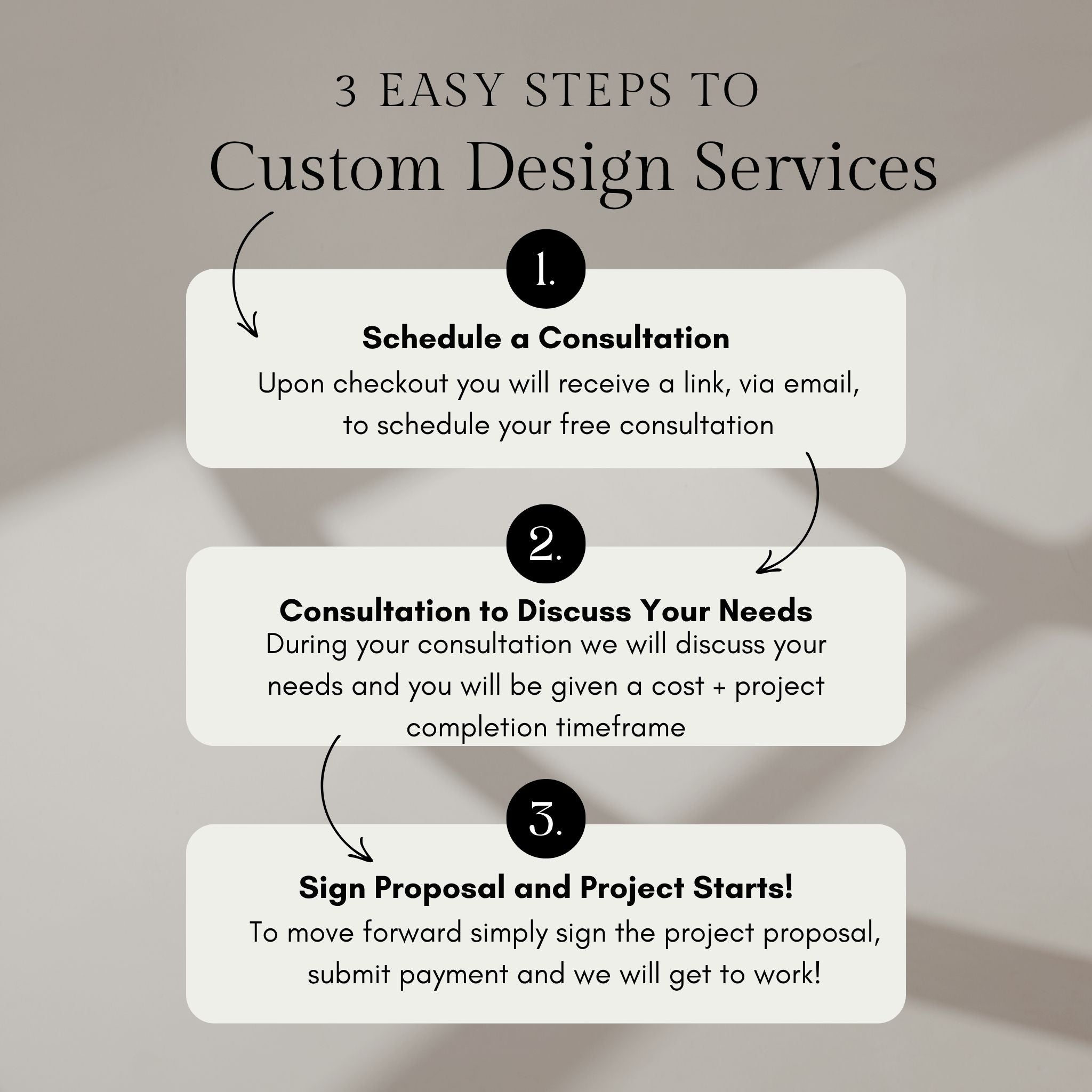 3 EASY STEPS TO
Custom Design Services

1.

Schedule a Consultation
Upon checkout you will receive a link, via email, to schedule your free consultation

2.

Consultation to Discuss Your Needs
During your consultation we will discuss your needs and you will be given a cost + project completion timeframe

3.

Sign Proposal and Project Starts!
To move forward simply sign the project proposal, submit payment and we will get to work!